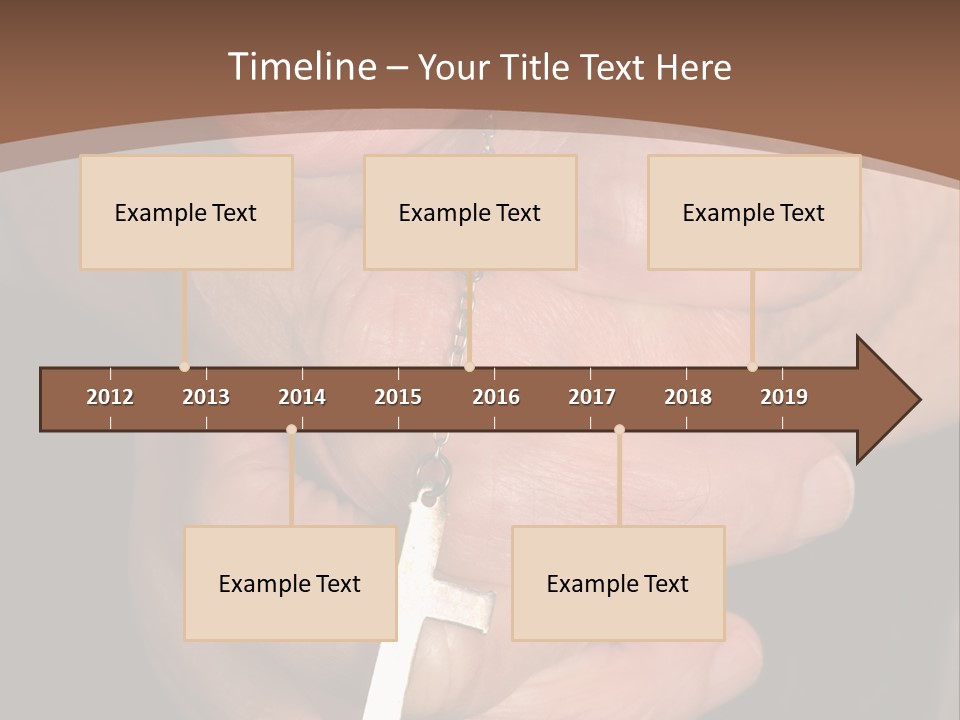 Timeline – Your Title Text Here

Example Text

Example Text

Example Text

2012 2013 2014 2015 2016 2017 2018 2019

Example Text

Example Text